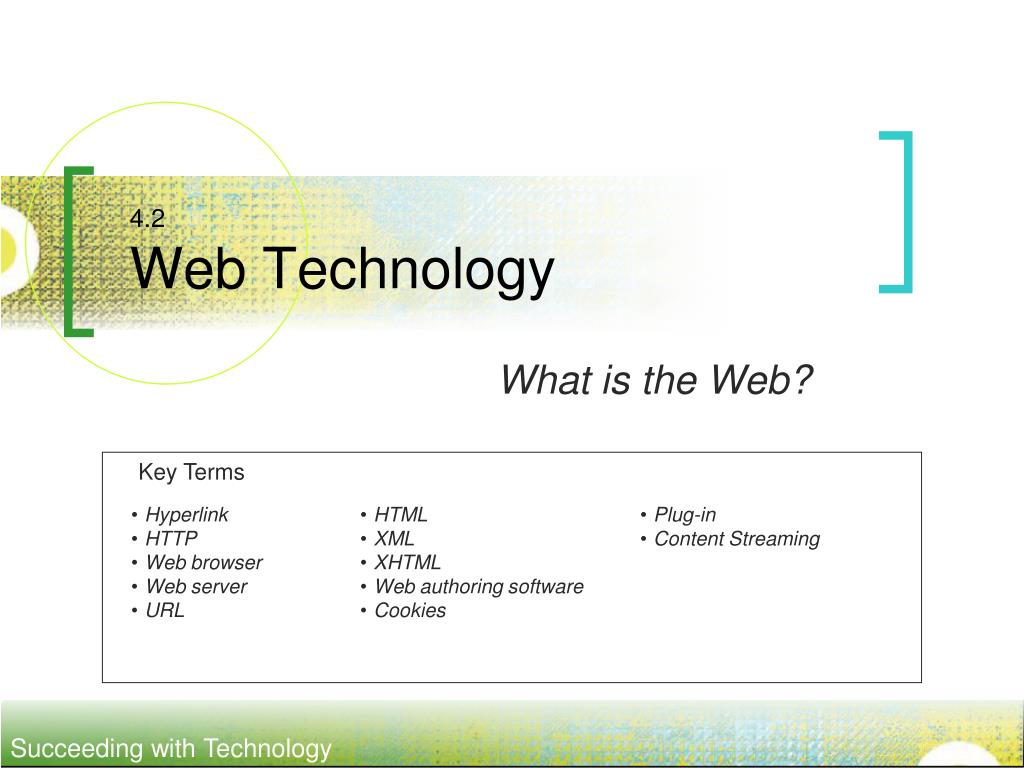 4.2
Web Technology

What is the Web?

Key Terms

• Hyperlink
• HTTP
• Web browser
• Web server
• URL

• HTML
• XML
• XHTML
• Web authoring software
• Cookies

• Plug-in
• Content Streaming

Succeeding with Technology